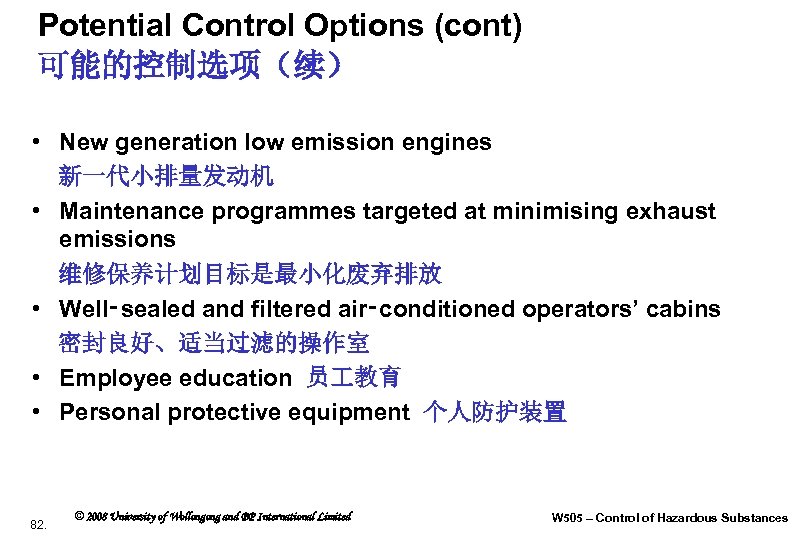 Potential Control Options (cont)
可能的控制选项（续）

• New generation low emission engines
新一代小排量发动机
• Maintenance programmes targeted at minimising exhaust emissions
维修保养计划目标是最小化废弃排放
• Well-sealed and filtered air-conditioned operators' cabins
密封良好、适当过滤的操作室
• Employee education 员工教育
• Personal protective equipment 个人防护装置

82.

© 2008 University of Wollongong and BP International Limited

W505 – Control of Hazardous Substances